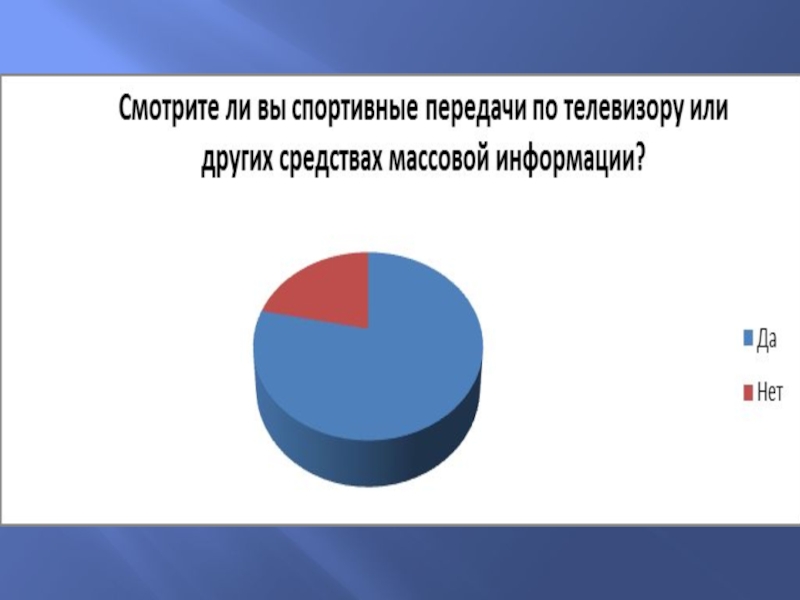 Смотрите ли вы спортивные передачи по телевизору или других средствах массовой информации?

Да

Нет